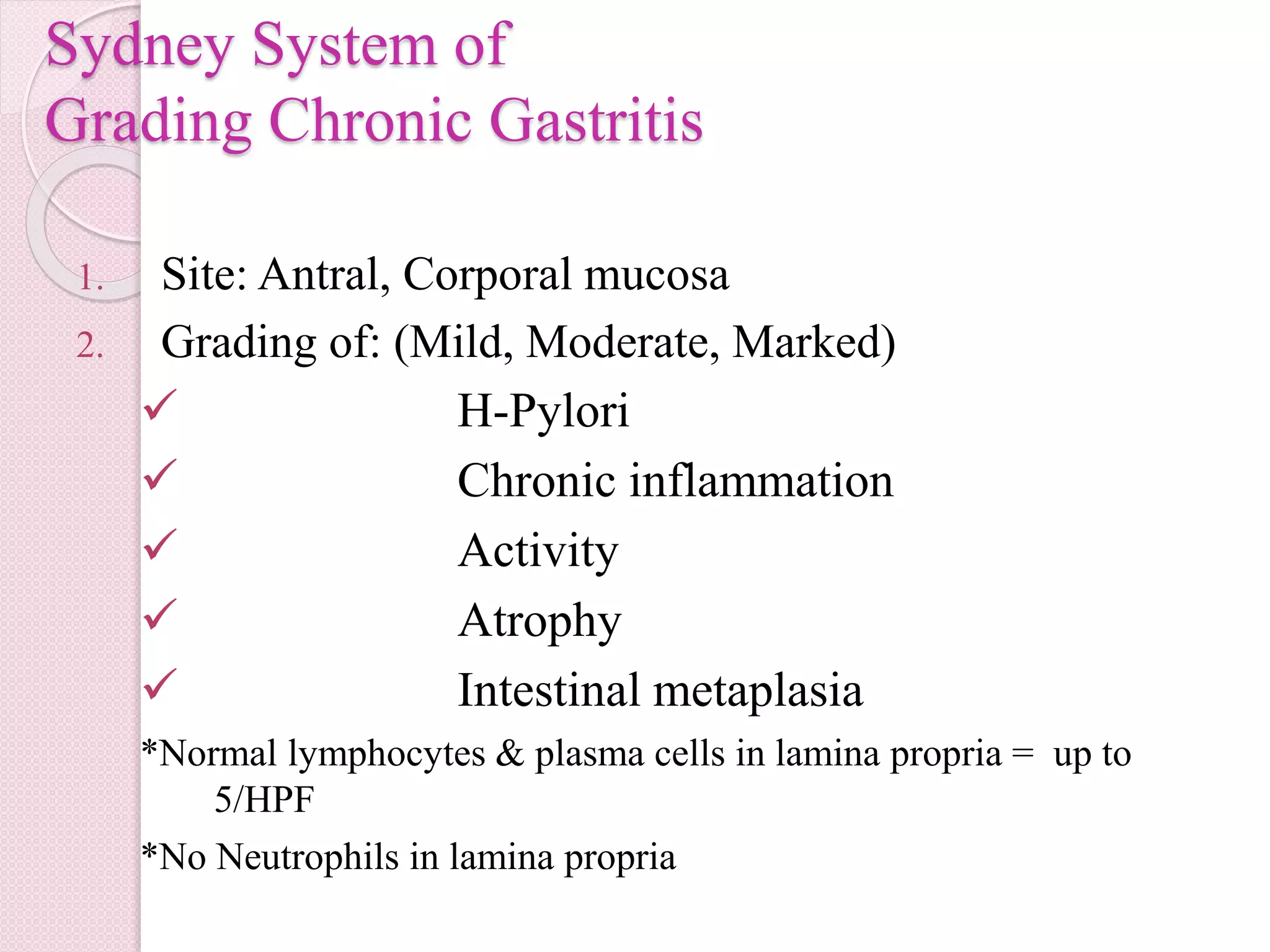 Sydney System of
Grading Chronic Gastritis

1. Site: Antral, Corporal mucosa
2. Grading of: (Mild, Moderate, Marked)
✓ H-Pylori
✓ Chronic inflammation
✓ Activity
✓ Atrophy
✓ Intestinal metaplasia

*Normal lymphocytes & plasma cells in lamina propria = up to 5/HPF

*No Neutrophils in lamina propria